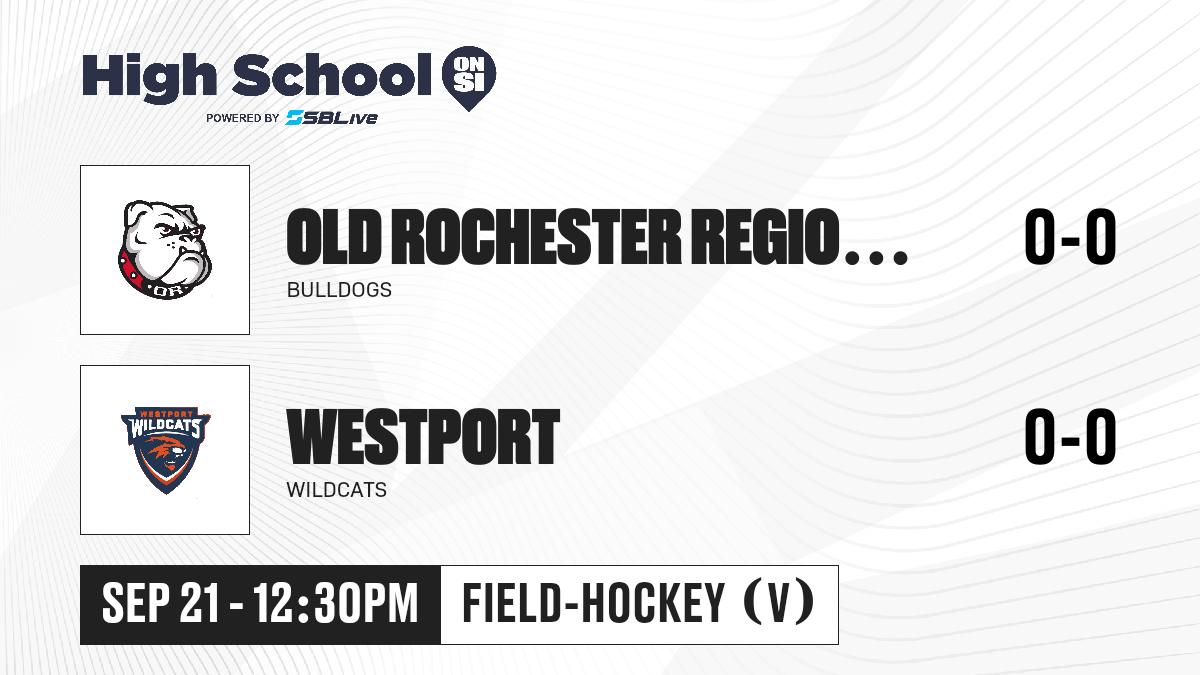 High School ON SI
POWERED BY SBLive

OR

OLD ROCHESTER REGIO...
BULLDOGS
0-0

WESTPORT WILDCATS

WESTPORT
WILDCATS
0-0

SEP 21 - 12:30PM
FIELD-HOCKEY (V)